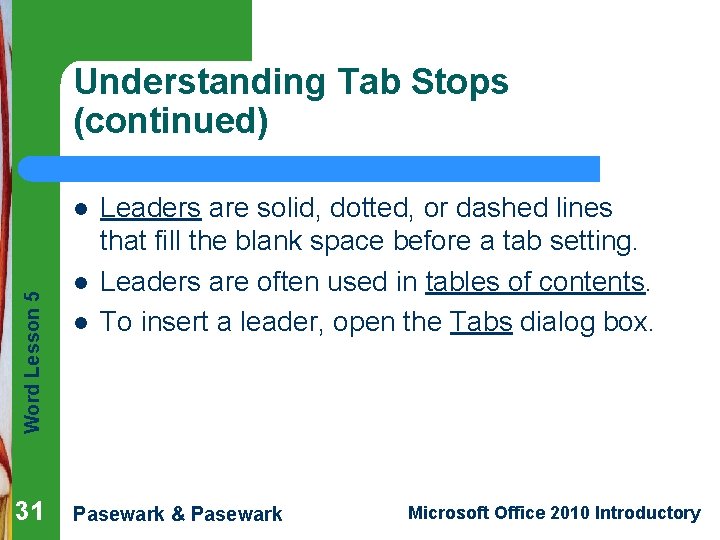 Understanding Tab Stops (continued)

- Leaders are solid, dotted, or dashed lines that fill the blank space before a tab setting.
- Leaders are often used in tables of contents.
- To insert a leader, open the Tabs dialog box.

Word Lesson 5

31 Pasewark & Pasewark Microsoft Office 2010 Introductory